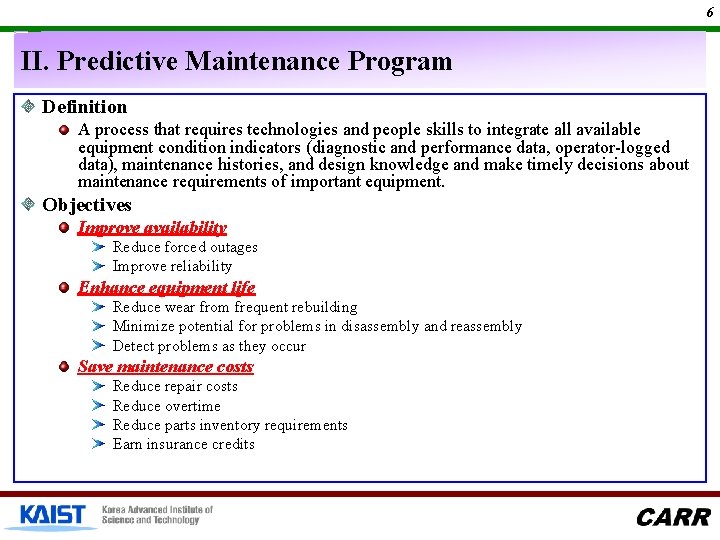 6

II. Predictive Maintenance Program

Definition

A process that requires technologies and people skills to integrate all available equipment condition indicators (diagnostic and performance data, operator-logged data), maintenance histories, and design knowledge and make timely decisions about maintenance requirements of important equipment.

Objectives

Improve availability

Reduce forced outages

Improve reliability

Enhance equipment life

Reduce wear from frequent rebuilding

Minimize potential for problems in disassembly and reassembly

Detect problems as they occur

Save maintenance costs

Reduce repair costs

Reduce overtime

Reduce parts inventory requirements

Earn insurance credits

KAIST Korea Advanced Institute of Science and Technology

CARR